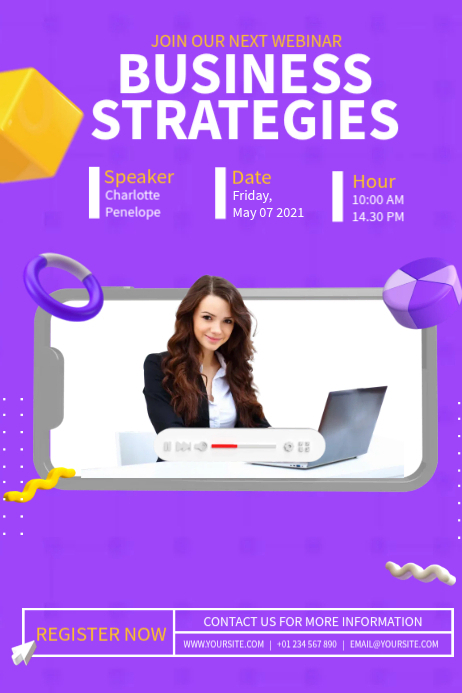 JOIN OUR NEXT WEBINAR

BUSINESS STRATEGIES

Speaker
Charlotte Penelope

Date
Friday, May 07 2021

Hour
10:00 AM
14.30 PM

REGISTER NOW

CONTACT US FOR MORE INFORMATION

WWW.YOURSITE.COM | +01 234 567 890 | EMAIL@YOURSITE.COM